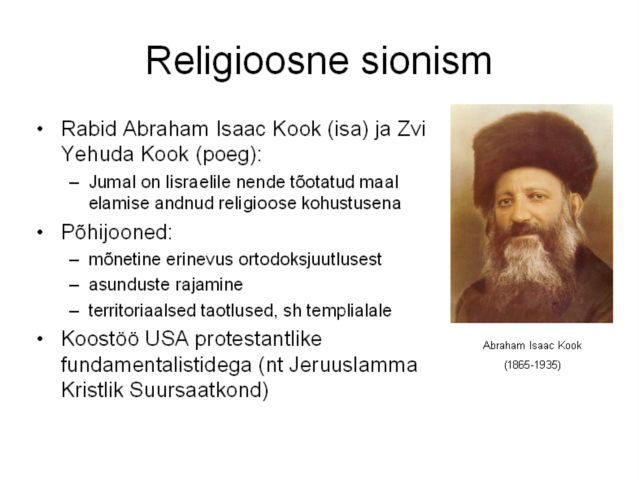 Religioosne sionism

• Rabid Abraham Isaac Kook (isa) ja Zvi Yehuda Kook (poeg):
– Jumal on Iisraelile nende tõotatud maal elamise andnud religioose kohustusena
• Põhijooned:
– mõnetine erinevus ortodoksjuutlusest
– asunduste rajamine
– territoriaalsed taotlused, sh templialale
• Koostöö USA protestantlike fundamentalistidega (nt Jeruuslamma Kristlik Suursaatkond)

Abraham Isaac Kook
(1865-1935)